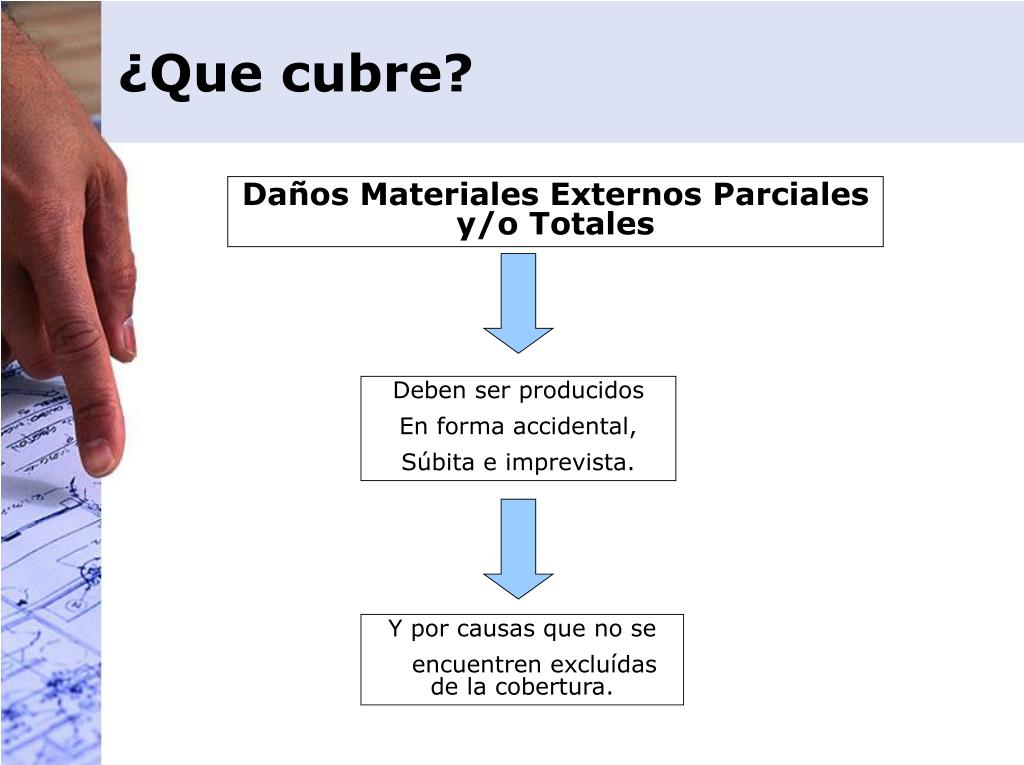 ¿Que cubre?

Daños Materiales Externos Parciales y/o Totales

Deben ser producidos
En forma accidental,
Súbita e imprevista.

Y por causas que no se encuentren excluídas de la cobertura.